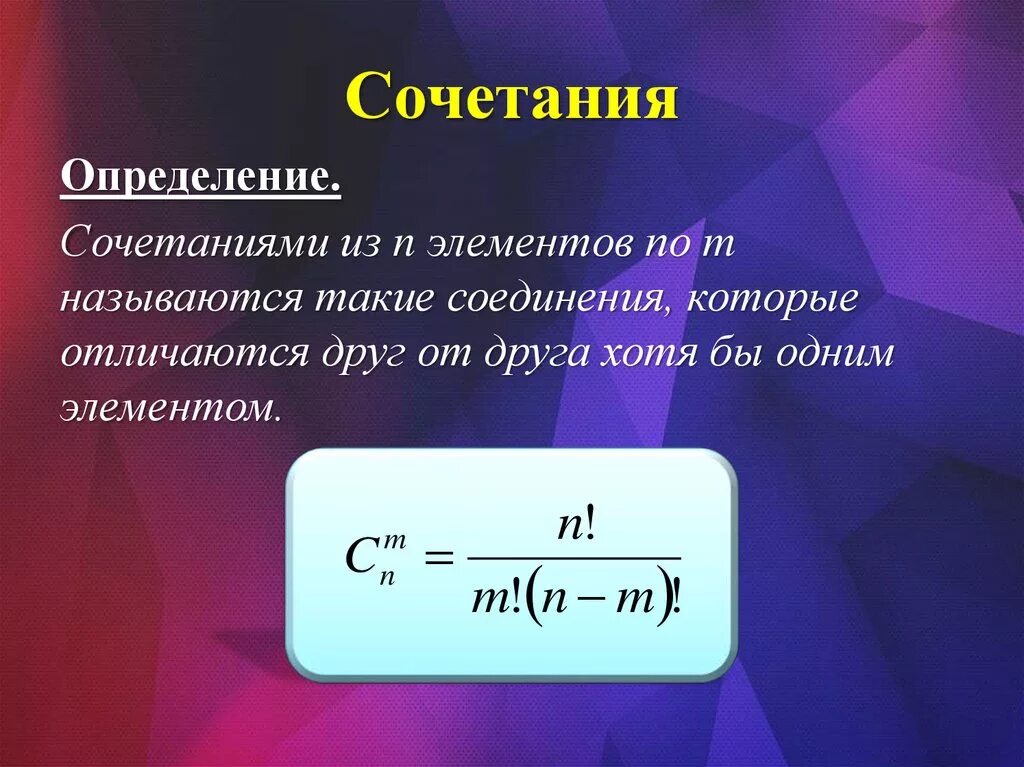 Сочетания

Определение.

Сочетаниями из n элементов по m называются такие соединения, которые отличаются друг от друга хотя бы одним элементом.

$C_n^m = \frac{n!}{m!(n-m)!}$